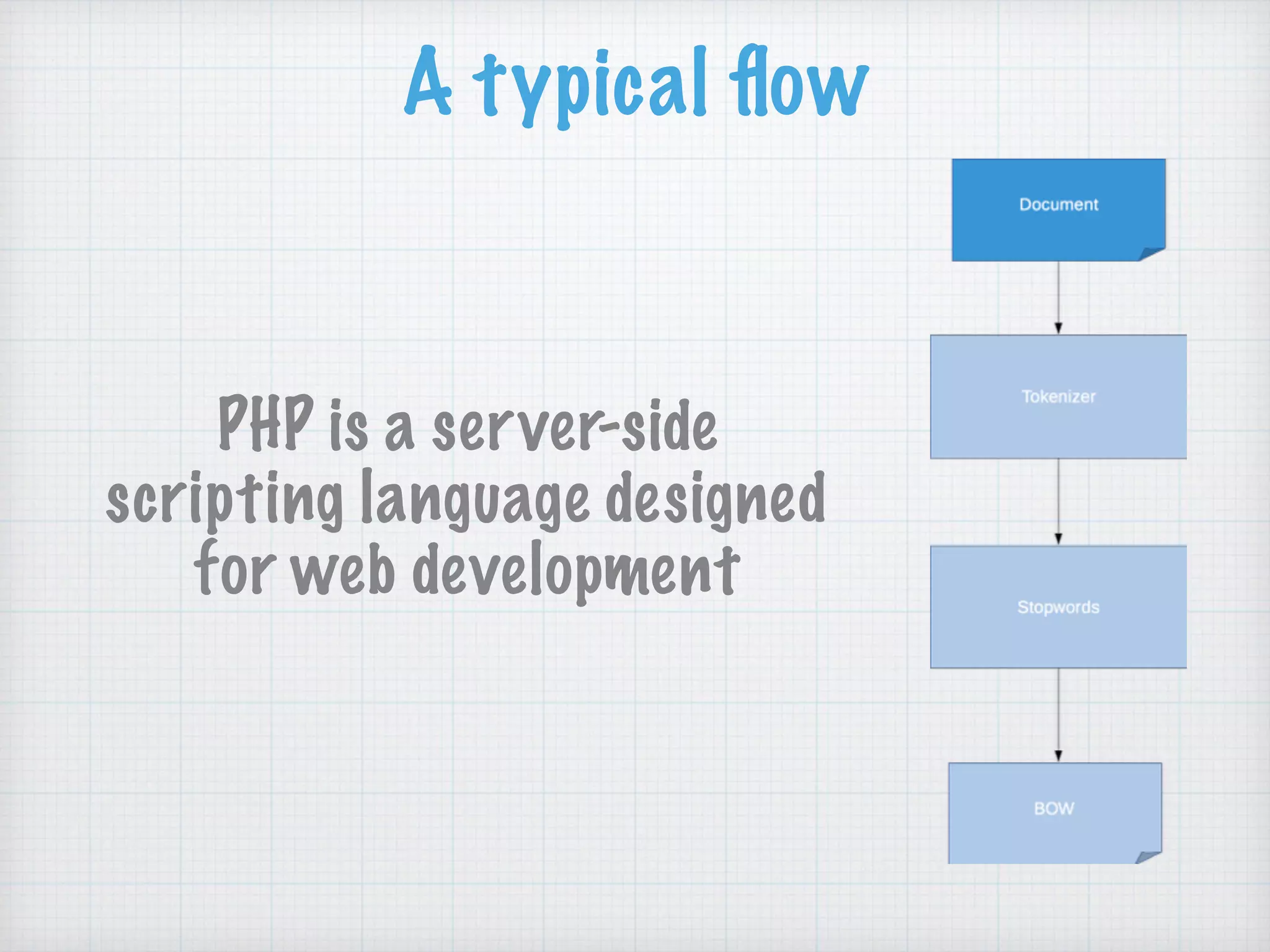 A typical flow

PHP is a server-side scripting language designed for web development

Document

Tokenizer

Stopwords

BOW